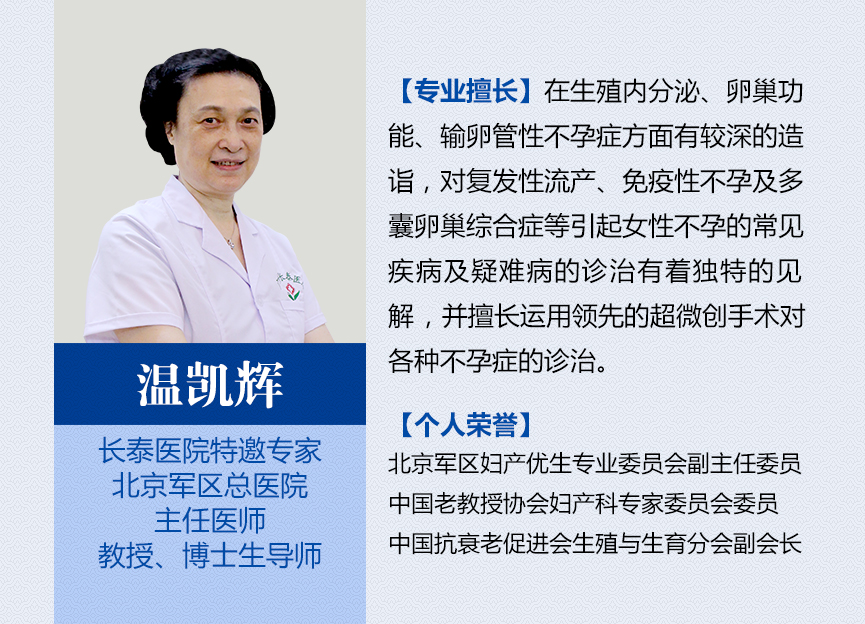 温凯辉

长泰医院特邀专家
北京军区总医院
主任医师
教授、博士生导师

【专业擅长】在生殖内分泌、卵巢功能、输卵管性不孕症方面有较深的造诣，对复发性流产、免疫性不孕及多囊卵巢综合症等引起女性不孕的常见疾病及疑难病的诊治有着独特的见解，并擅长运用领先的超微创手术对各种不孕症的诊治。

【个人荣誉】
北京军区妇产优生专业委员会副主任委员
中国老教授协会妇产科专家委员会委员
中国抗衰老促进会生殖与生育分会副会长